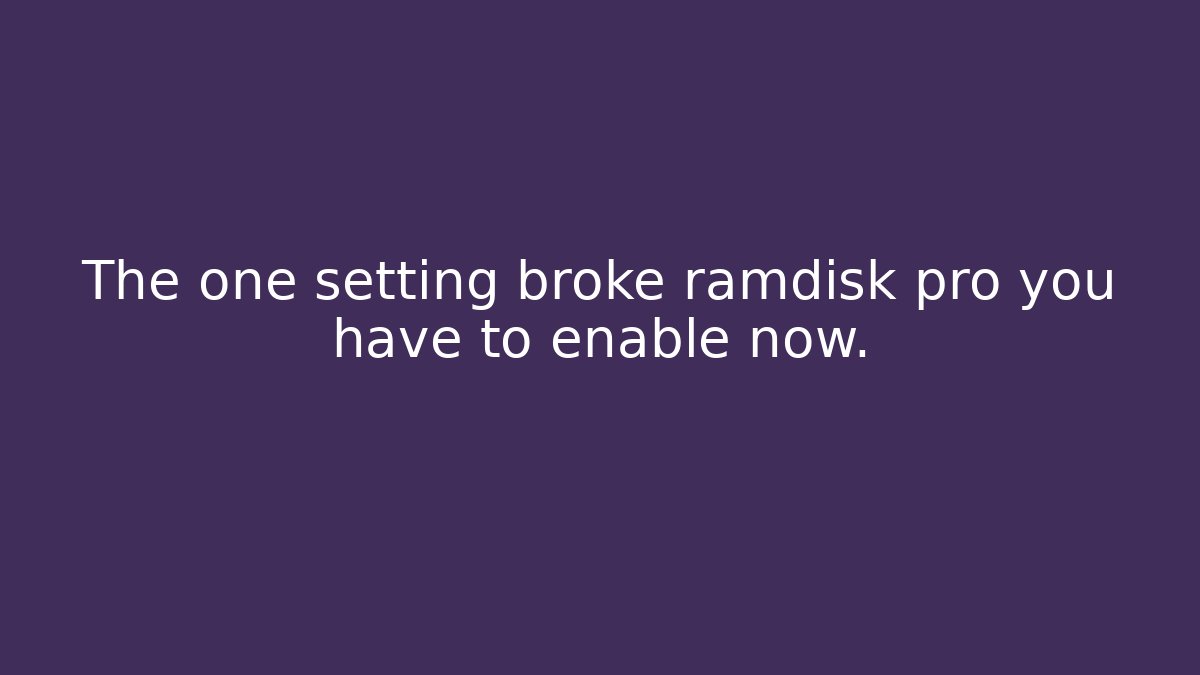 The one setting broke ramdisk pro you have to enable now.